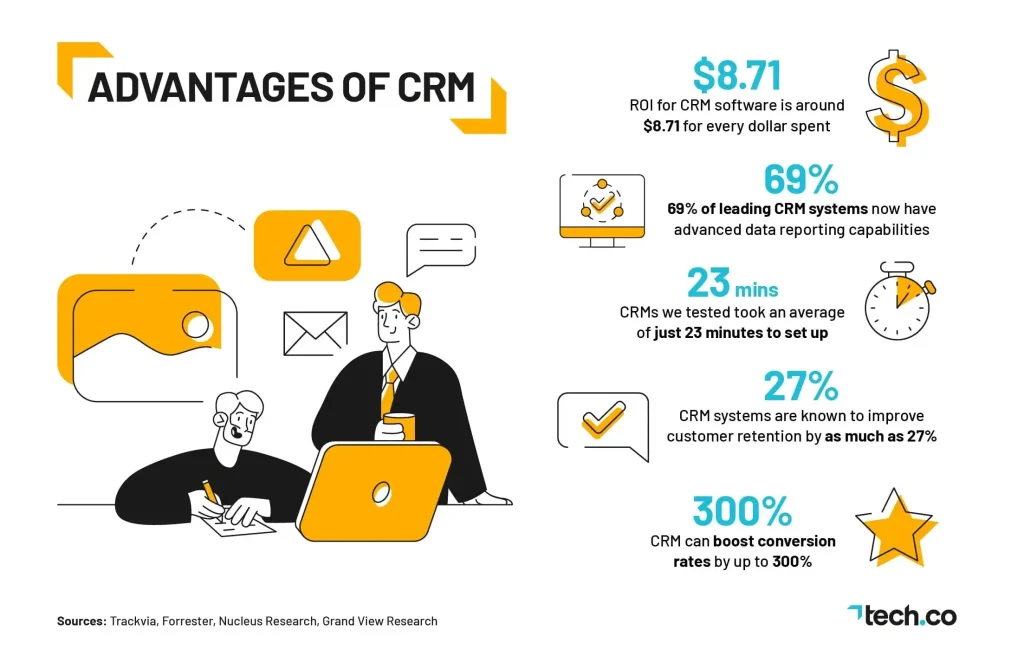 ADVANTAGES OF CRM

$8.71
ROI for CRM software is around $8.71 for every dollar spent

69%
69% of leading CRM systems now have advanced data reporting capabilities

23 mins
CRMs we tested took an average of just 23 minutes to set up

27%
CRM systems are known to improve customer retention by as much as 27%

300%
CRM can boost conversion rates by up to 300%

Sources: Trackvia, Forrester, Nucleus Research, Grand View Research

tech.co